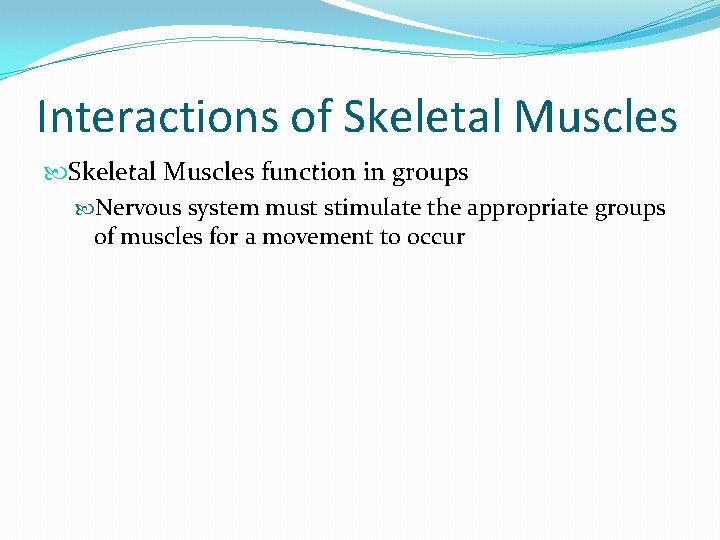 Interactions of Skeletal Muscles

Skeletal Muscles function in groups

Nervous system must stimulate the appropriate groups of muscles for a movement to occur